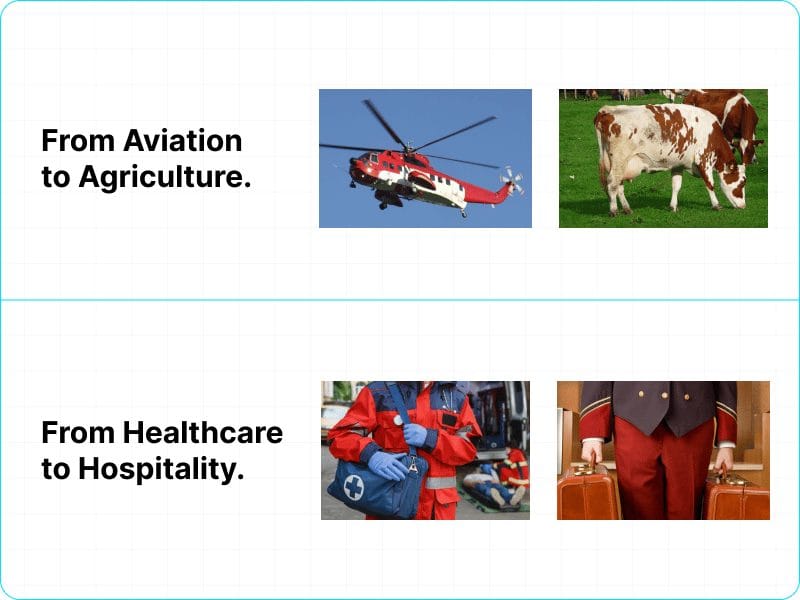 From Aviation
to Agriculture.

From Healthcare
to Hospitality.